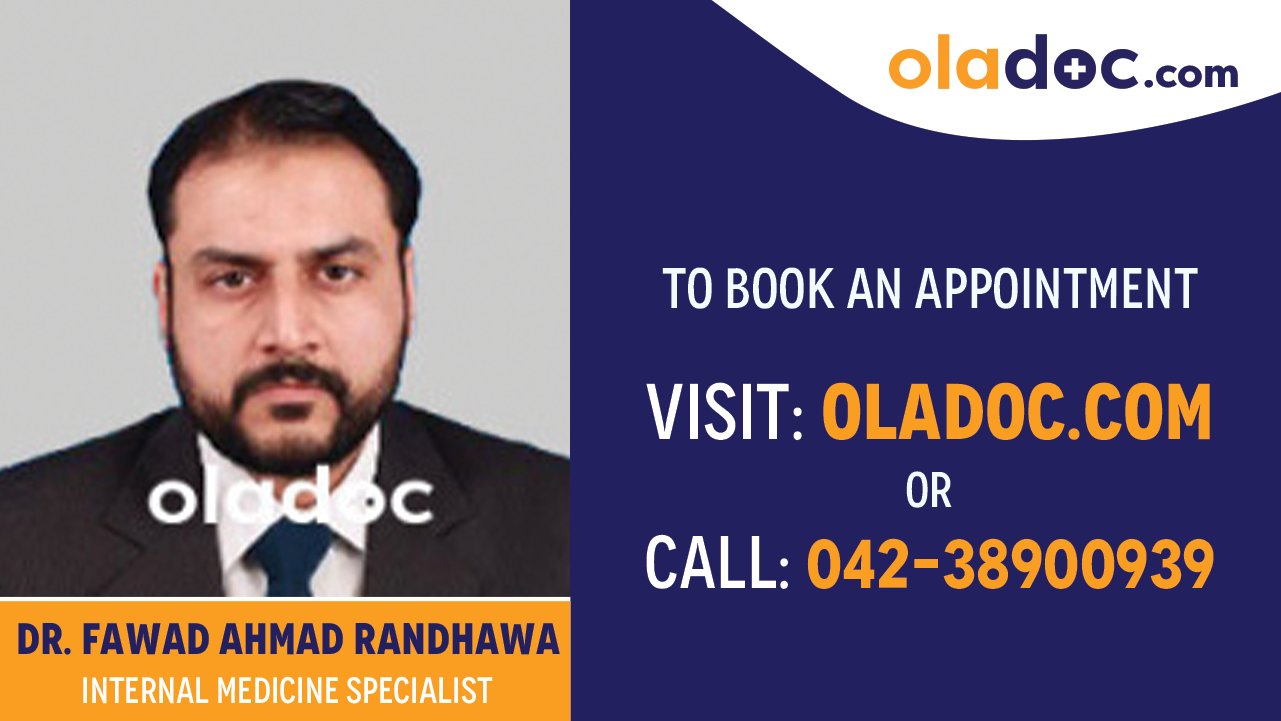 oladoc

DR. FAWAD AHMAD RANDHAWA
INTERNAL MEDICINE SPECIALIST

oladoc.com

TO BOOK AN APPOINTMENT

VISIT: OLADOC.COM
OR
CALL: 042-38900939